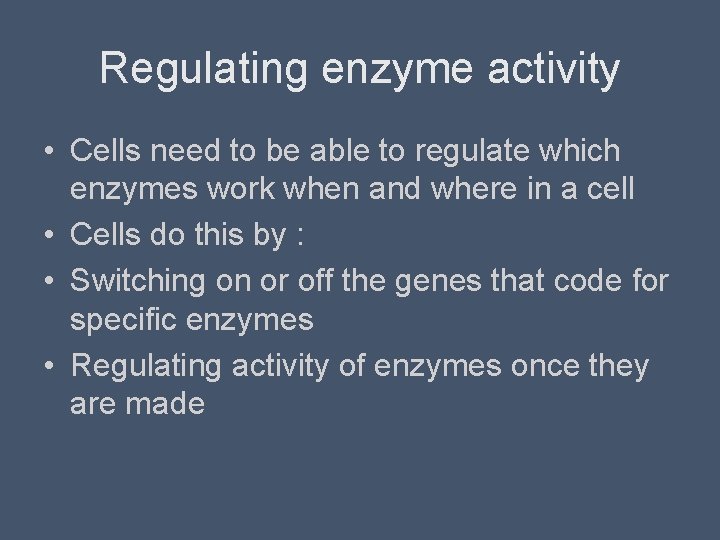 Regulating enzyme activity

• Cells need to be able to regulate which enzymes work when and where in a cell
• Cells do this by :
• Switching on or off the genes that code for specific enzymes
• Regulating activity of enzymes once they are made